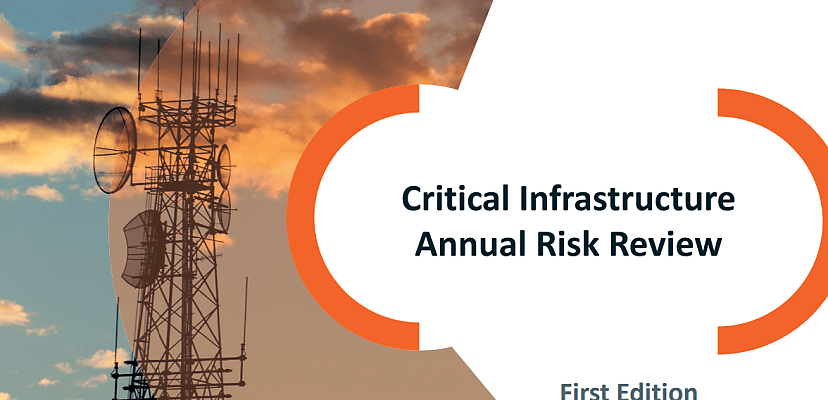 Critical Infrastructure Annual Risk Review

First Edition